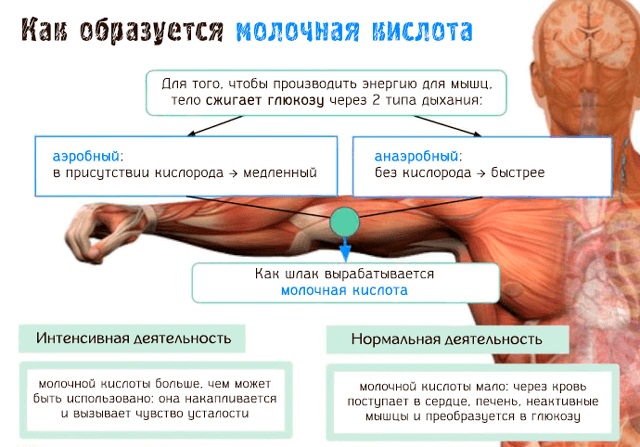 Как образуется молочная кислота

Для того, чтобы производить энергию для мышц, тело сжигает глюкозу через 2 типа дыхания:

аэробный:
в присутствии кислорода → медленный

анаэробный:
без кислорода → быстрее

Как шлак вырабатывается
молочная кислота

Интенсивная деятельность

молочной кислоты больше, чем может быть использовано: она накапливается и вызывает чувство усталости

Нормальная деятельность

молочной кислоты мало: через кровь поступает в сердце, печень, неактивные мышцы и преобразуется в глюкозу